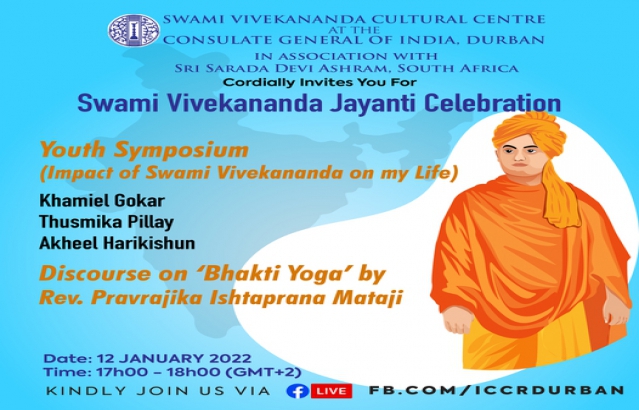 SWAMI VIVEKANANDA CULTURAL CENTRE
AT THE
CONSULATE GENERAL OF INDIA, DURBAN
IN ASSOCIATION WITH
SRI SARADA DEVI ASHRAM, SOUTH AFRICA
Cordially Invites You For

Swami Vivekananda Jayanti Celebration

Youth Symposium
(Impact of Swami Vivekananda on my Life)

Khamiel Gokar
Thusmika Pillay
Akheel Harikishun

Discourse on 'Bhakti Yoga' by
Rev. Pravrajika Ishtaprana Mataji

Date: 12 JANUARY 2022
Time: 17h00 – 18h00 (GMT+2)

KINDLY JOIN US VIA LIVE FB.COM/ICCRDURBAN